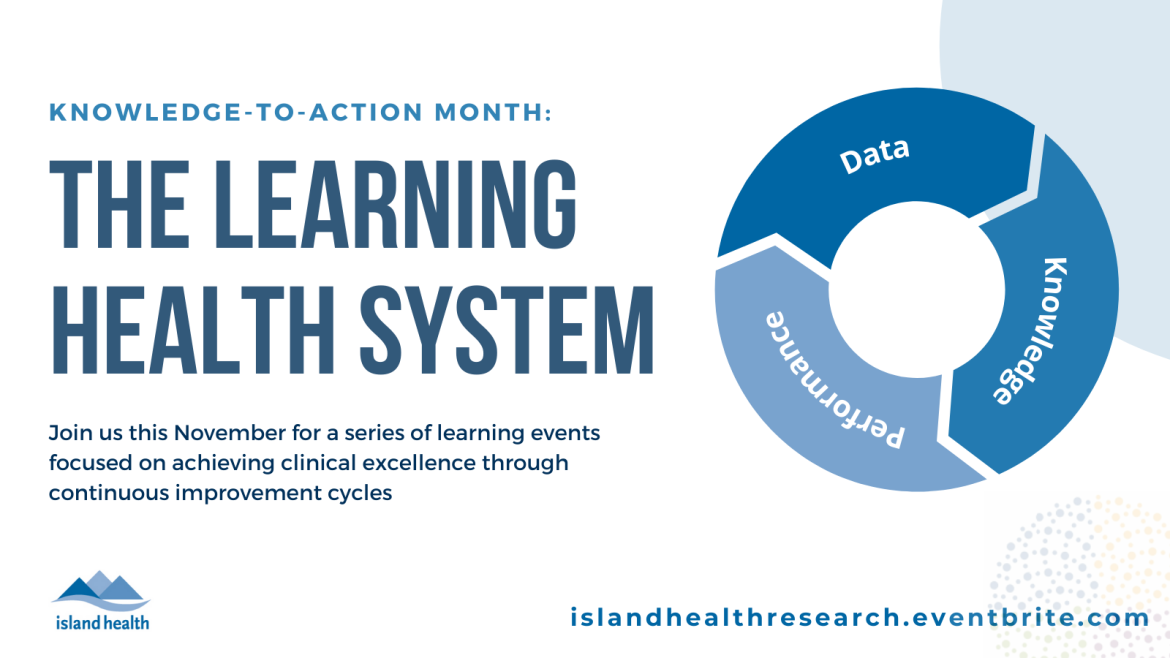 KNOWLEDGE-TO-ACTION MONTH:

THE LEARNING HEALTH SYSTEM

Join us this November for a series of learning events focused on achieving clinical excellence through continuous improvement cycles

Data

Knowledge

Performance

island health

islandhealthresearch.eventbrite.com